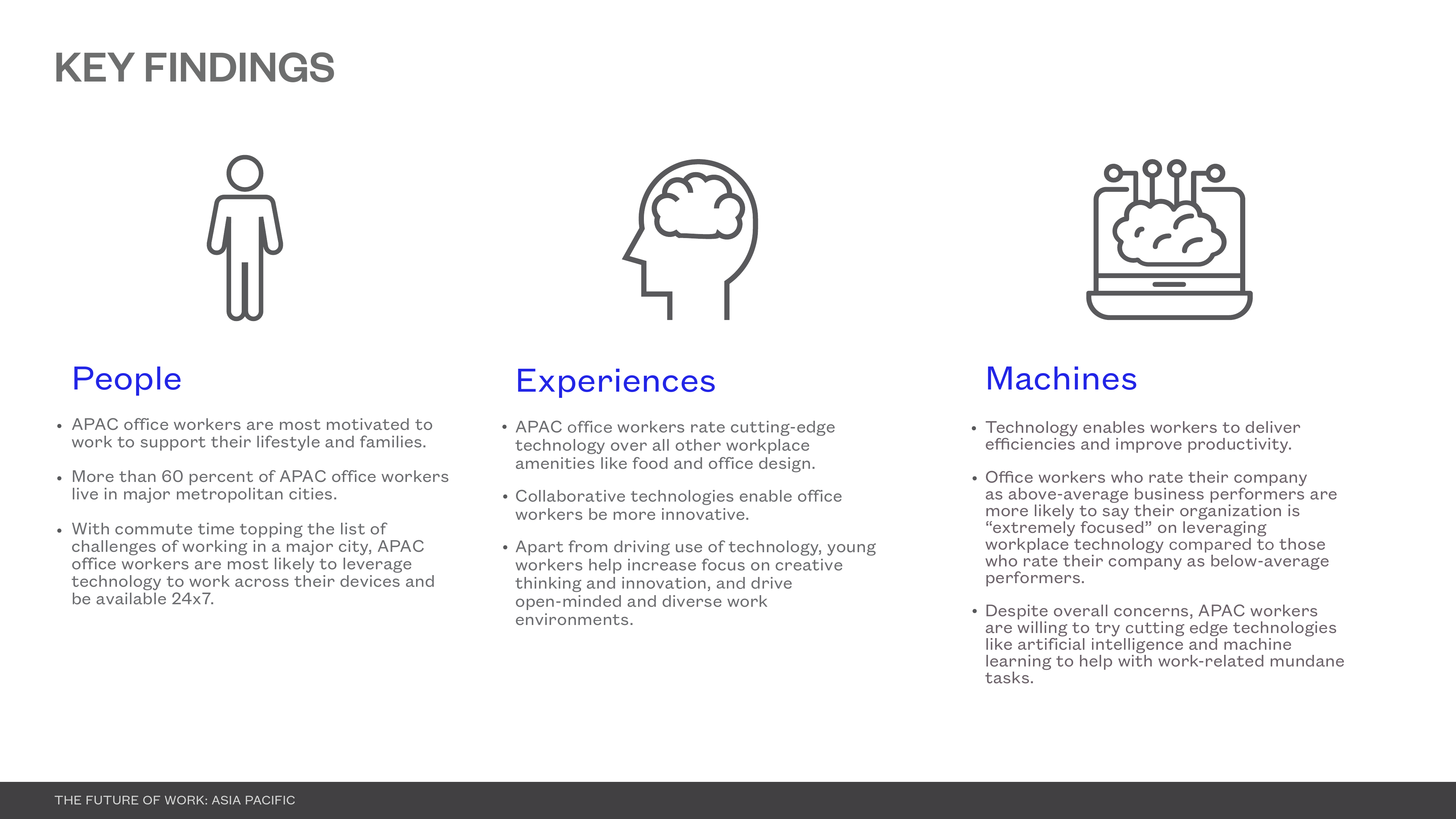 KEY FINDINGS

People

• APAC office workers are most motivated to work to support their lifestyle and families.

• More than 60 percent of APAC office workers live in major metropolitan cities.

• With commute time topping the list of challenges of working in a major city, APAC office workers are most likely to leverage technology to work across their devices and be available 24x7.

Experiences

• APAC office workers rate cutting-edge technology over all other workplace amenities like food and office design.

• Collaborative technologies enable office workers be more innovative.

• Apart from driving use of technology, young workers help increase focus on creative thinking and innovation, and drive open-minded and diverse work environments.

Machines

• Technology enables workers to deliver efficiencies and improve productivity.

• Office workers who rate their company as above-average business performers are more likely to say their organization is “extremely focused” on leveraging workplace technology compared to those who rate their company as below-average performers.

• Despite overall concerns, APAC workers are willing to try cutting edge technologies like artificial intelligence and machine learning to help with work-related mundane tasks.

THE FUTURE OF WORK: ASIA PACIFIC